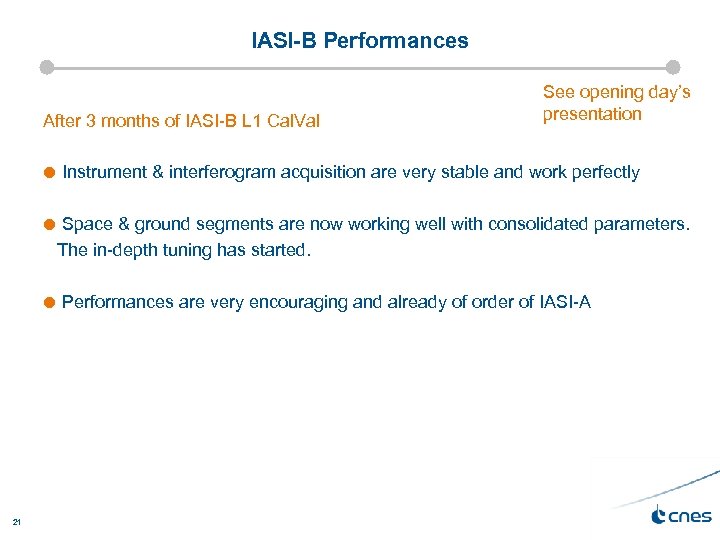 IASI-B Performances

See opening day's presentation

After 3 months of IASI-B L1 CalVal

● Instrument & interferogram acquisition are very stable and work perfectly

● Space & ground segments are now working well with consolidated parameters. The in-depth tuning has started.

● Performances are very encouraging and already of order of IASI-A

21

cnes